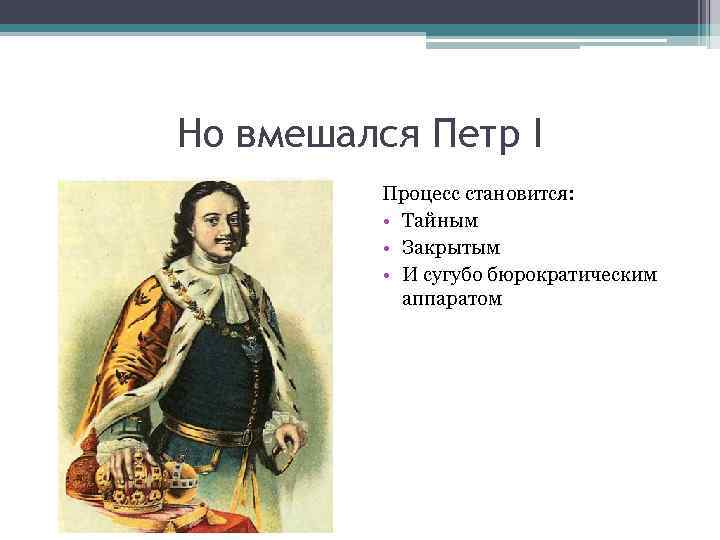 Но вмешался Петр I

Процесс становится:
• Тайным
• Закрытым
• И сугубо бюрократическим аппаратом